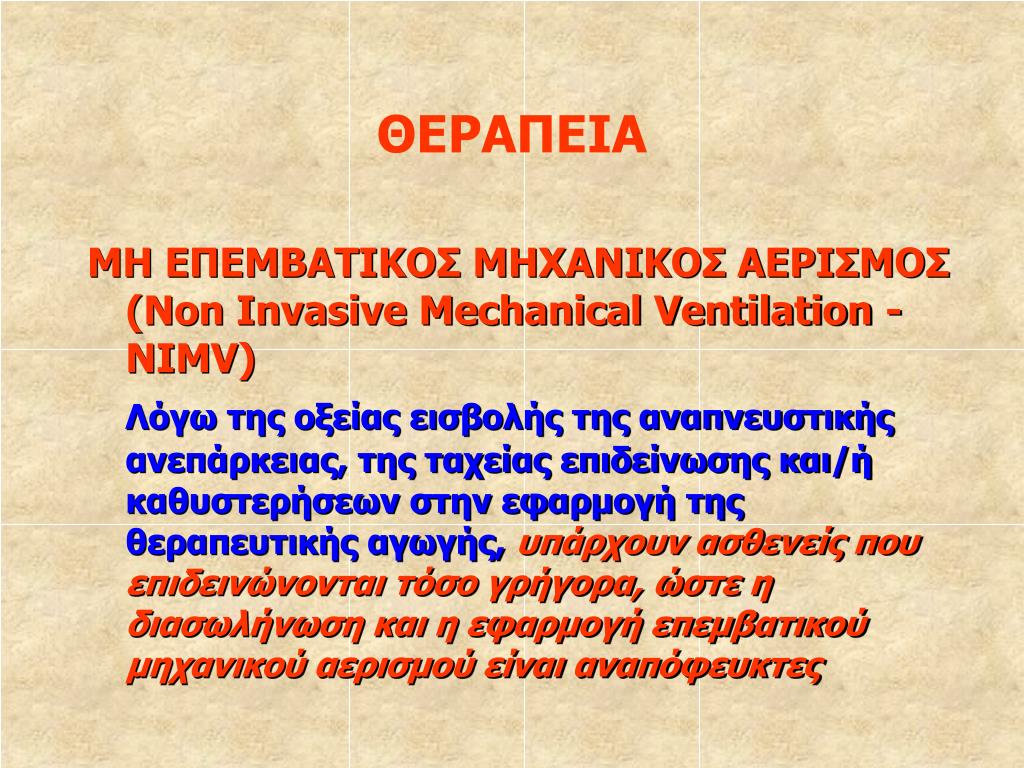 ΘΕΡΑΠΕΙΑ

ΜΗ ΕΠΕΜΒΑΤΙΚΟΣ ΜΗΧΑΝΙΚΟΣ ΑΕΡΙΣΜΟΣ (Non Invasive Mechanical Ventilation - NIMV)

Λόγω της οξείας εισβολής της αναπνευστικής ανεπάρκειας, της ταχείας επιδείνωσης και/ή καθυστερήσεων στην εφαρμογή της θεραπευτικής αγωγής, υπάρχουν ασθενείς που επιδεινώνονται τόσο γρήγορα, ώστε η διασωλήνωση και η εφαρμογή επεμβατικού μηχανικού αερισμού είναι αναπόφευκτες